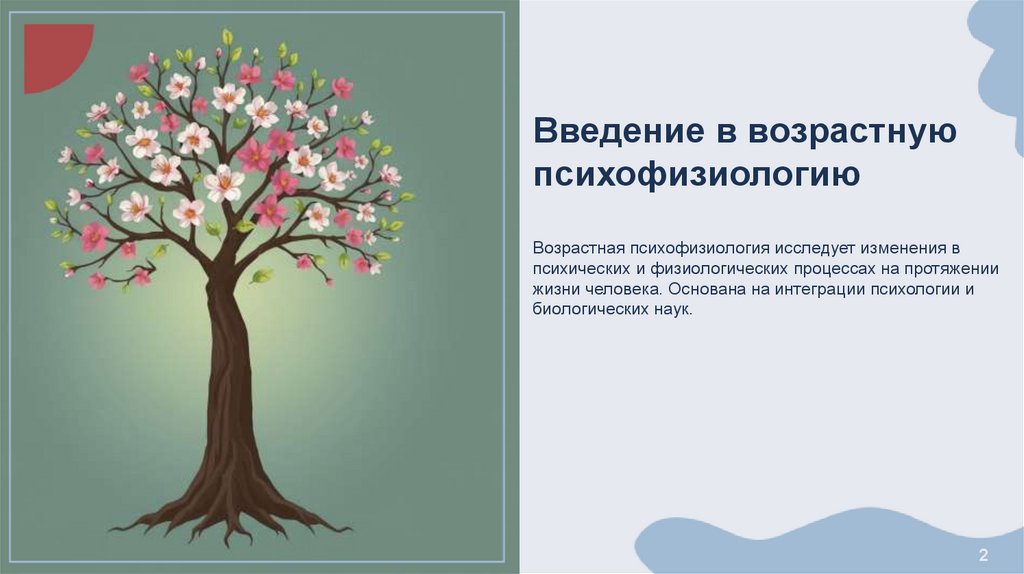 Введение в возрастную психофизиологию

Возрастная психофизиология исследует изменения в психических и физиологических процессах на протяжении жизни человека. Основана на интеграции психологии и биологических наук.

2